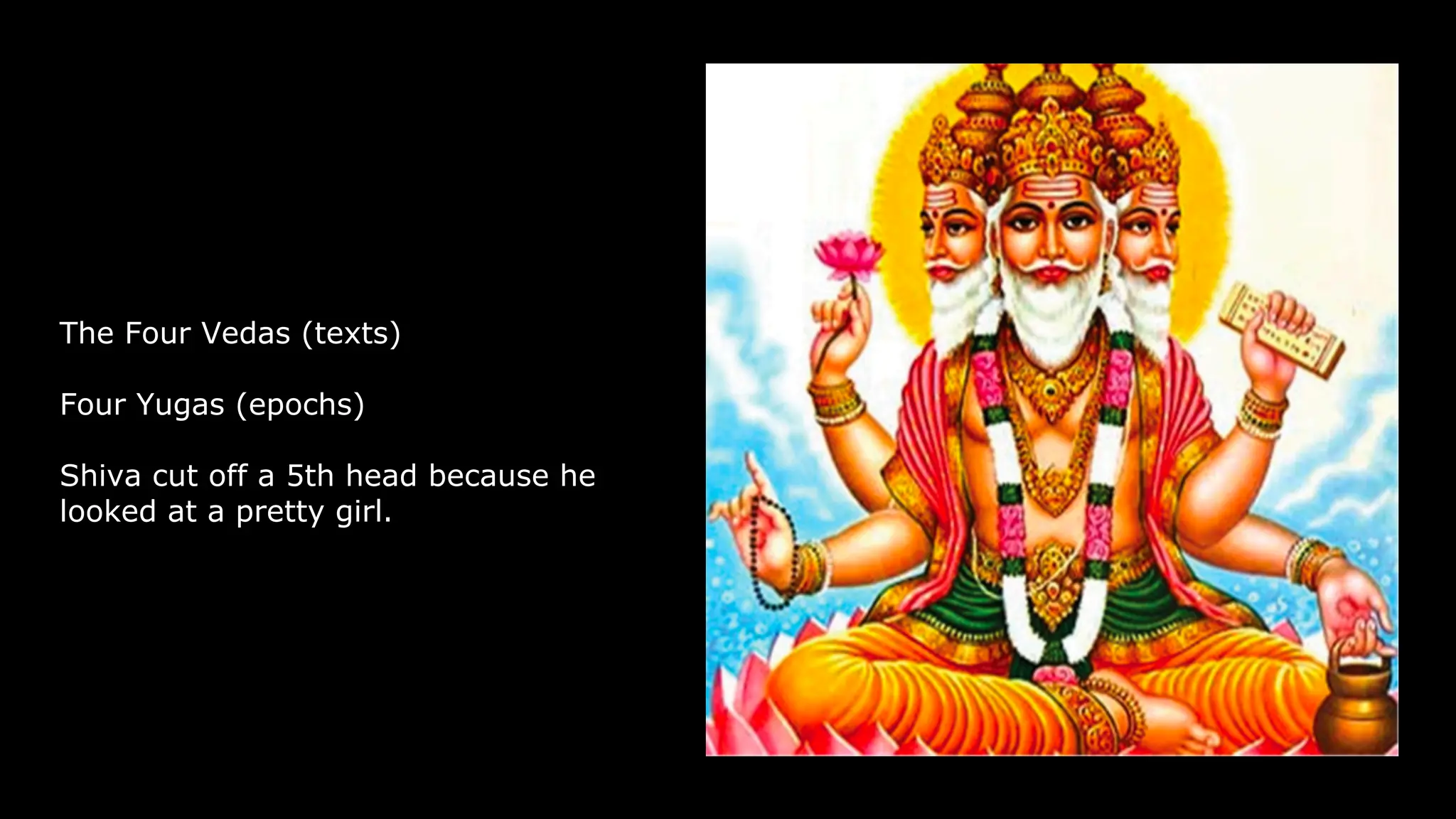 The Four Vedas (texts)

Four Yugas (epochs)

Shiva cut off a 5th head because he looked at a pretty girl.